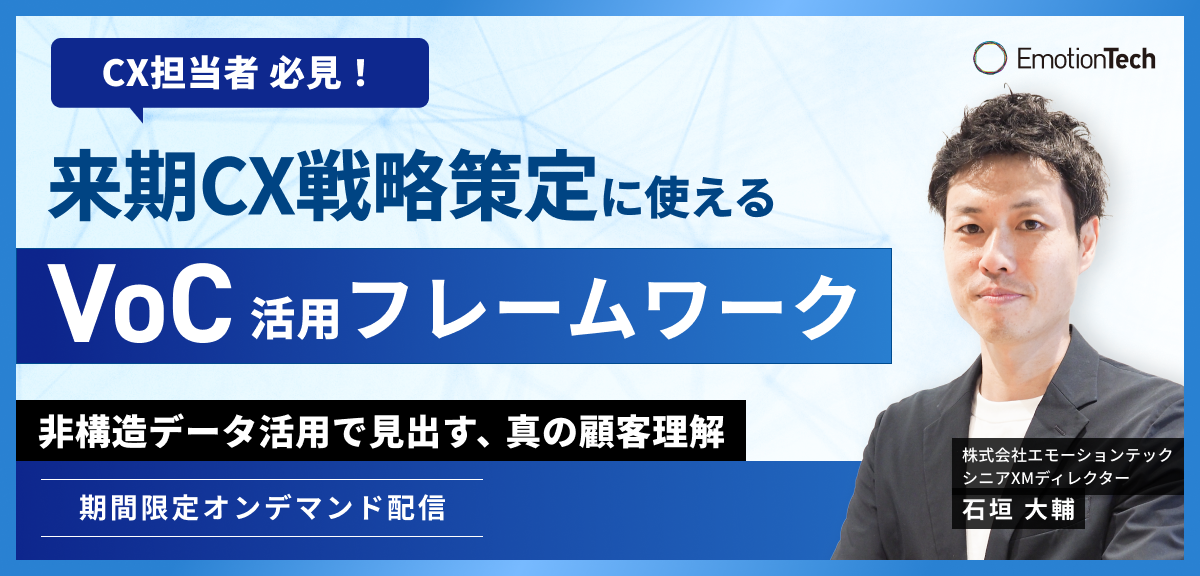 CX担当者 必見！

EmotionTech

来期CX戦略策定に使える

VoC 活用フレームワーク

非構造データ活用で見出す、真の顧客理解

期間限定オンデマンド配信

株式会社エモーションテック
シニアXMディレクター
石垣 大輔